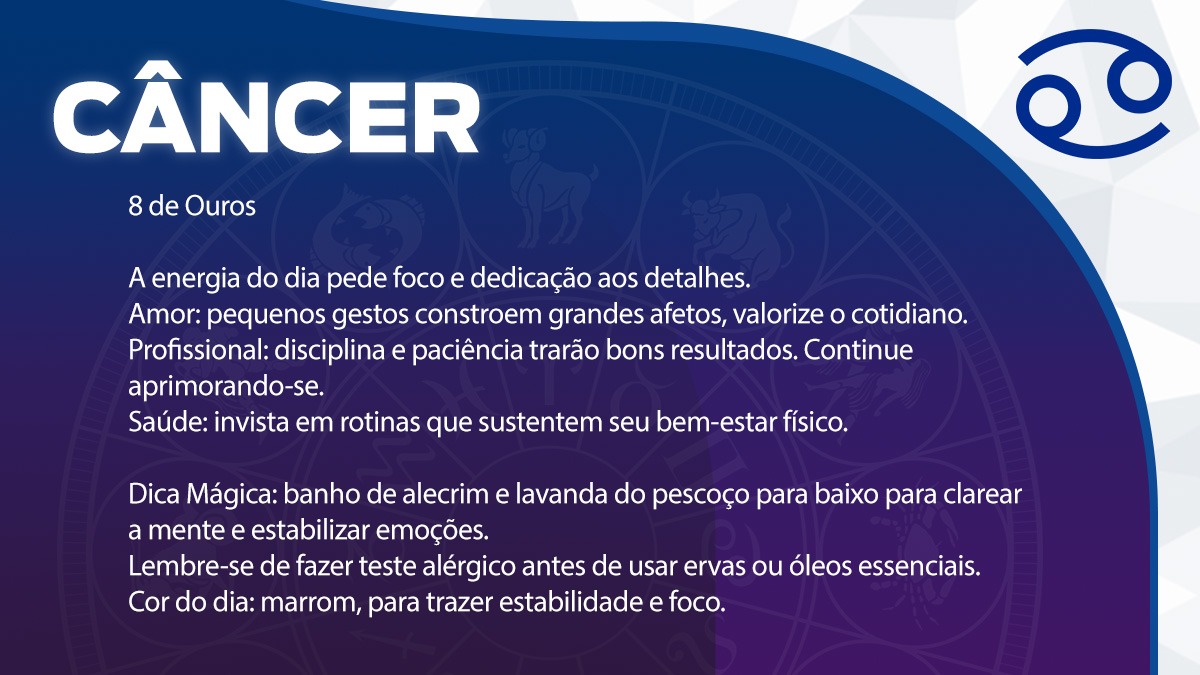 CÂNCER

8 de Ouros

A energia do dia pede foco e dedicação aos detalhes.
Amor: pequenos gestos constroem grandes afetos, valorize o cotidiano.
Profissional: disciplina e paciência trarão bons resultados. Continue aprimorando-se.
Saúde: invista em rotinas que sustentem seu bem-estar físico.

Dica Mágica: banho de alecrim e lavanda do pescoço para baixo para clarear a mente e estabilizar emoções.
Lembre-se de fazer teste alérgico antes de usar ervas ou óleos essenciais.
Cor do dia: marrom, para trazer estabilidade e foco.